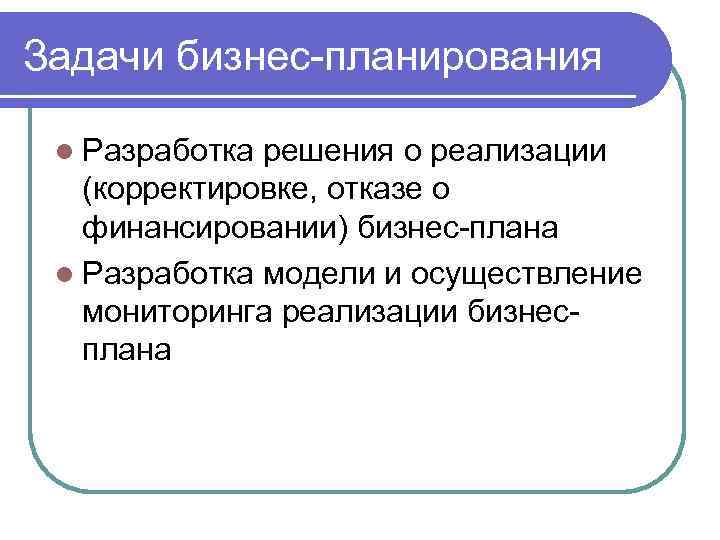 Задачи бизнес-планирования

Разработка решения о реализации (корректировке, отказе о финансировании) бизнес-плана

Разработка модели и осуществление мониторинга реализации бизнес-плана